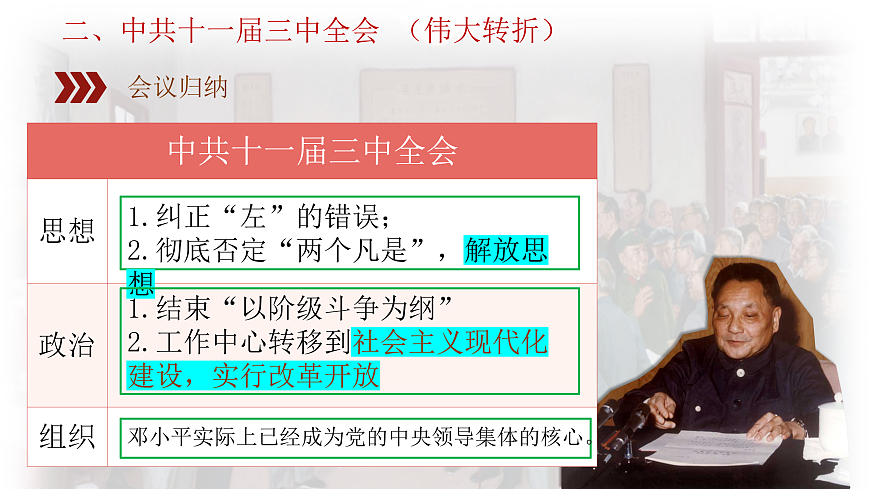 二、中共十一届三中全会 （伟大转折）

会议归纳

| 中共十一届三中全会 | |
|---|---|
| 思想 | 1.纠正“左”的错误；<br>2.彻底否定“两个凡是”，解放思想 |
| 政治 | 1.结束“以阶级斗争为纲”<br>2.工作中心转移到社会主义现代化建设，实行改革开放 |
| 组织 | 邓小平实际上已经成为党的中央领导集体的核心。 |